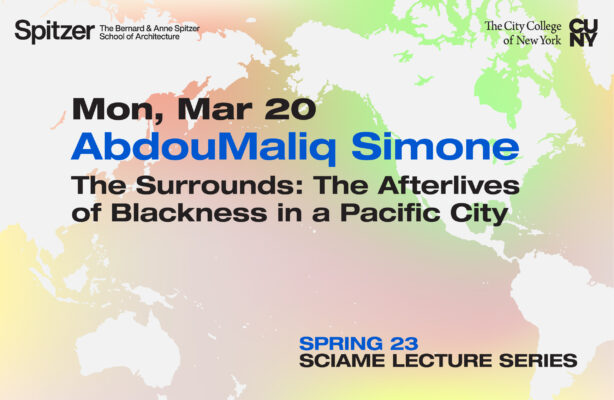 Spitzer The Bernard & Anne Spitzer School of Architecture

The City College of New York CUNY

Mon, Mar 20
AbdouMaliq Simone
The Surrounds: The Afterlives of Blackness in a Pacific City

SPRING 23
SCIAME LECTURE SERIES